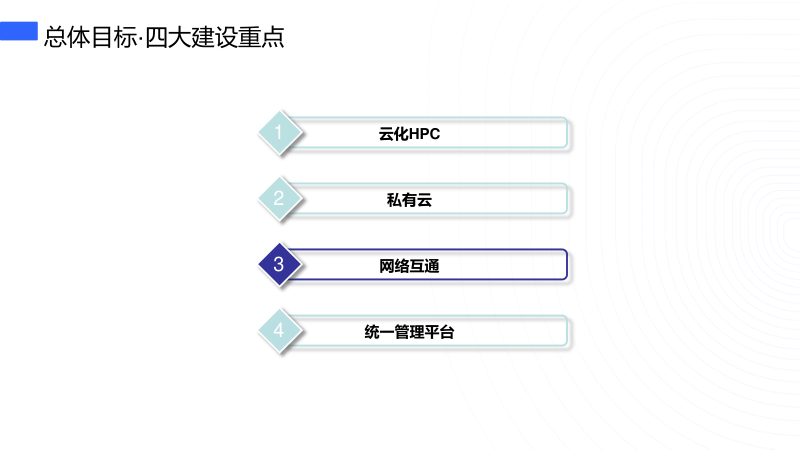 总体目标·四大建设重点

1
云化HPC

2
私有云

3
网络互通

4
统一管理平台